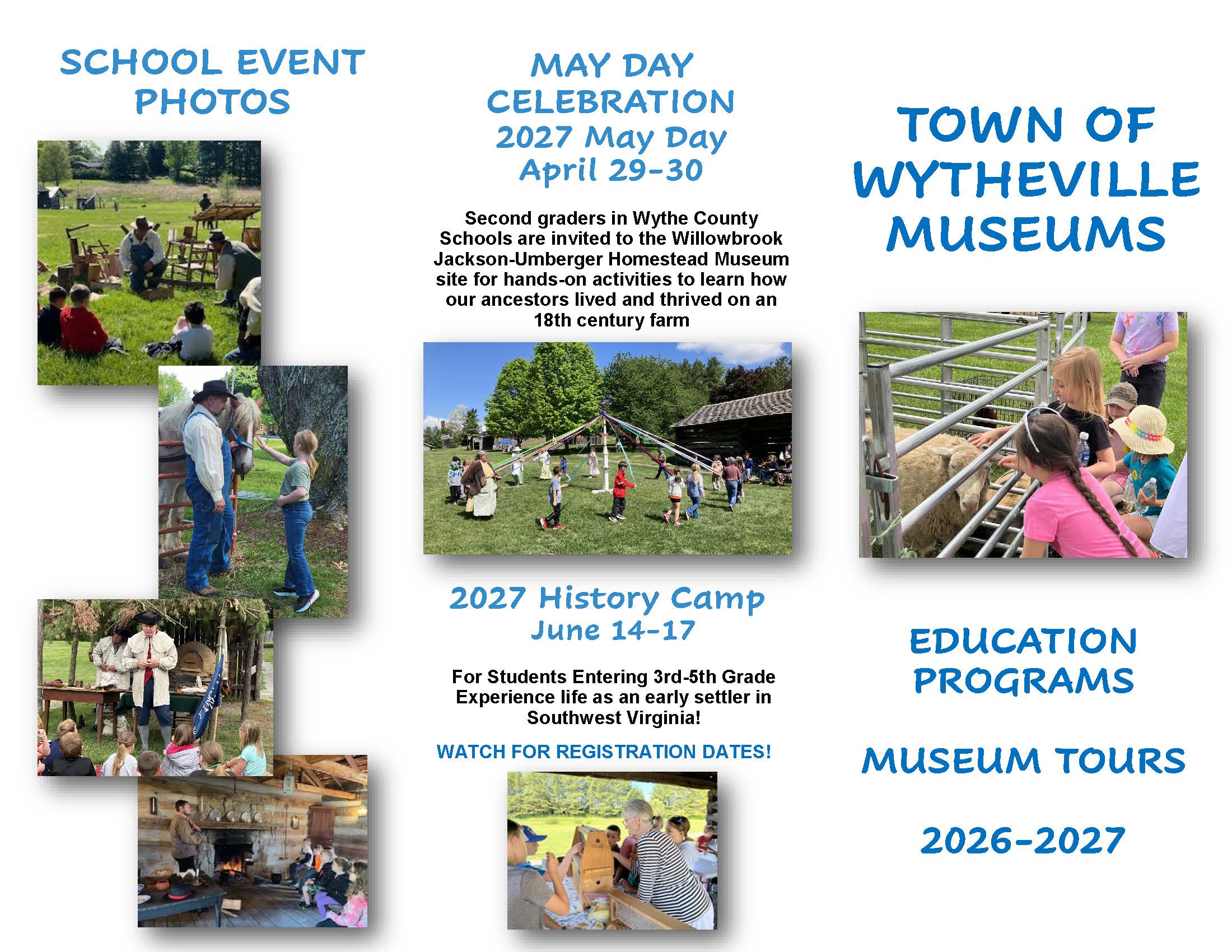 SCHOOL EVENT PHOTOS

MAY DAY CELEBRATION
2027 May Day
April 29-30

Second graders in Wythe County Schools are invited to the Willowbrook Jackson-Umberger Homestead Museum site for hands-on activities to learn how our ancestors lived and thrived on an 18th century farm

2027 History Camp
June 14-17

For Students Entering 3rd-5th Grade
Experience life as an early settler in Southwest Virginia!

WATCH FOR REGISTRATION DATES!

TOWN OF WYTHEVILLE MUSEUMS

EDUCATION PROGRAMS

MUSEUM TOURS

2026-2027